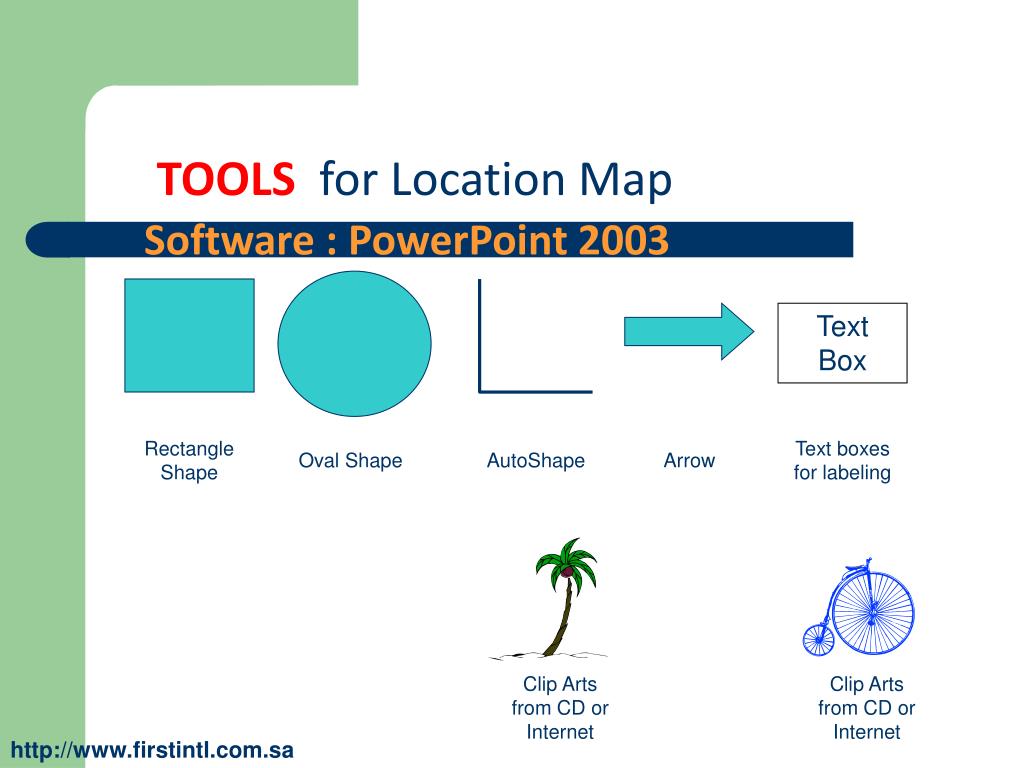 TOOLS for Location Map

Software : PowerPoint 2003

Text Box

Rectangle Shape

Oval Shape

AutoShape

Arrow

Text boxes for labeling

Clip Arts from CD or Internet

Clip Arts from CD or Internet

http://www.firstintl.com.sa